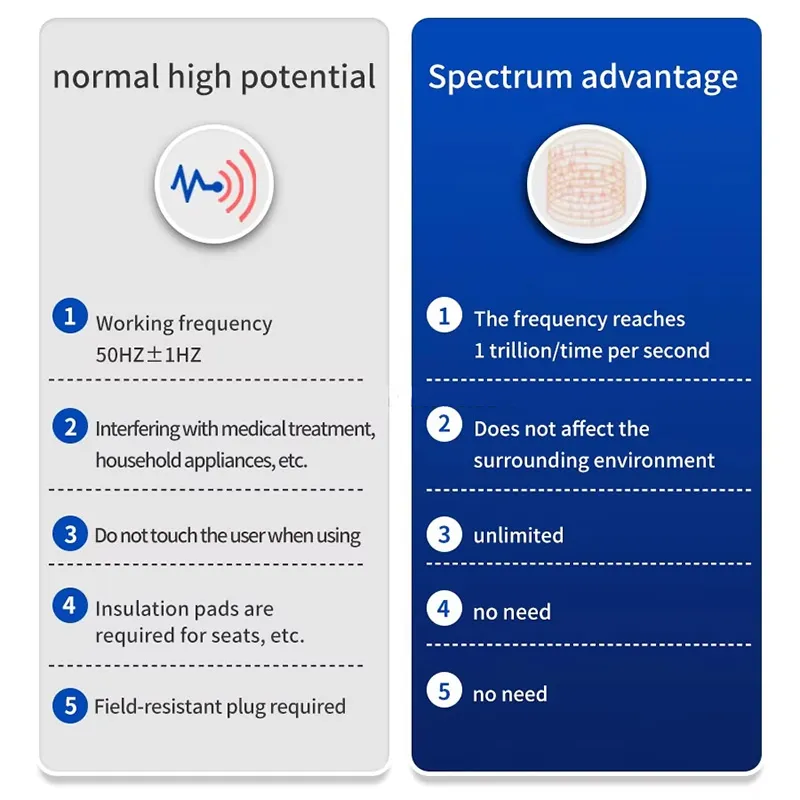 normal high potential

1 Working frequency 50HZ±1HZ

2 Interfering with medical treatment, household appliances, etc.

3 Do not touch the user when using

4 Insulation pads are required for seats, etc.

5 Field-resistant plug required

Spectrum advantage

1 The frequency reaches 1 trillion/time per second

2 Does not affect the surrounding environment

3 unlimited

4 no need

5 no need